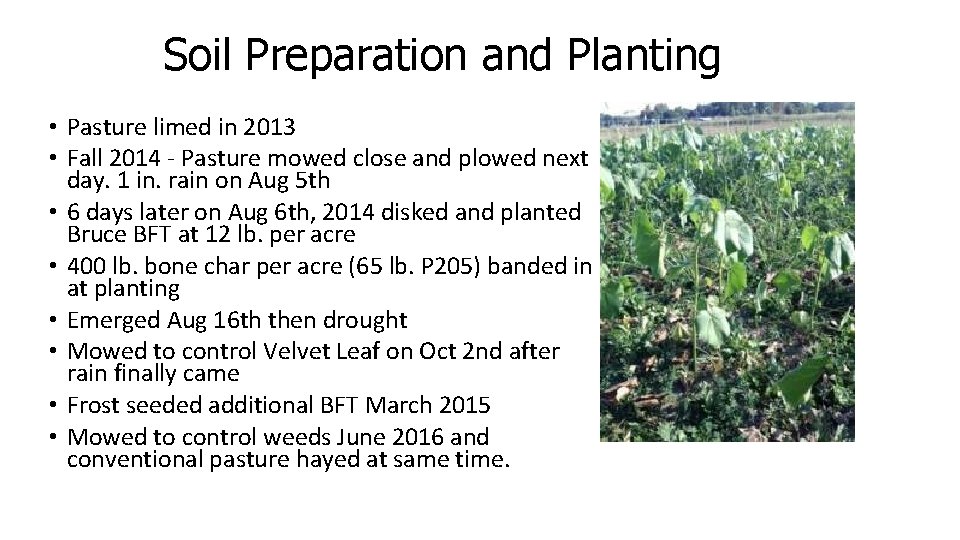 Soil Preparation and Planting

• Pasture limed in 2013
• Fall 2014 - Pasture mowed close and plowed next day. 1 in. rain on Aug 5th
• 6 days later on Aug 6th, 2014 disked and planted Bruce BFT at 12 lb. per acre
• 400 lb. bone char per acre (65 lb. P205) banded in at planting
• Emerged Aug 16th then drought
• Mowed to control Velvet Leaf on Oct 2nd after rain finally came
• Frost seeded additional BFT March 2015
• Mowed to control weeds June 2016 and conventional pasture hayed at same time.